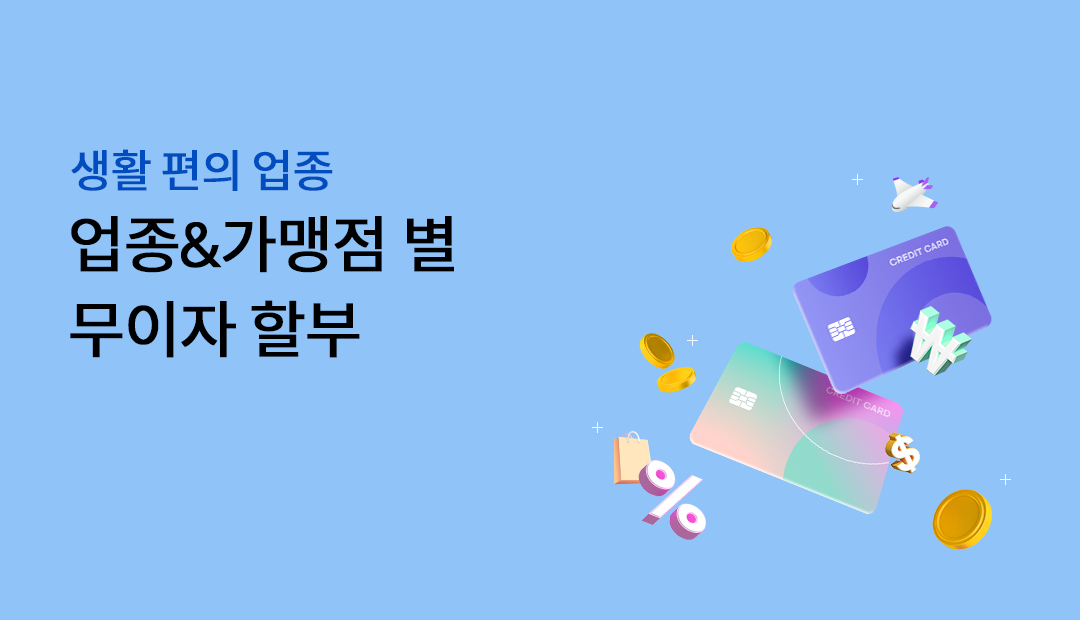 생활 편의 업종

업종&가맹점 별 무이자 할부

CREDIT CARD

CREDIT CARD